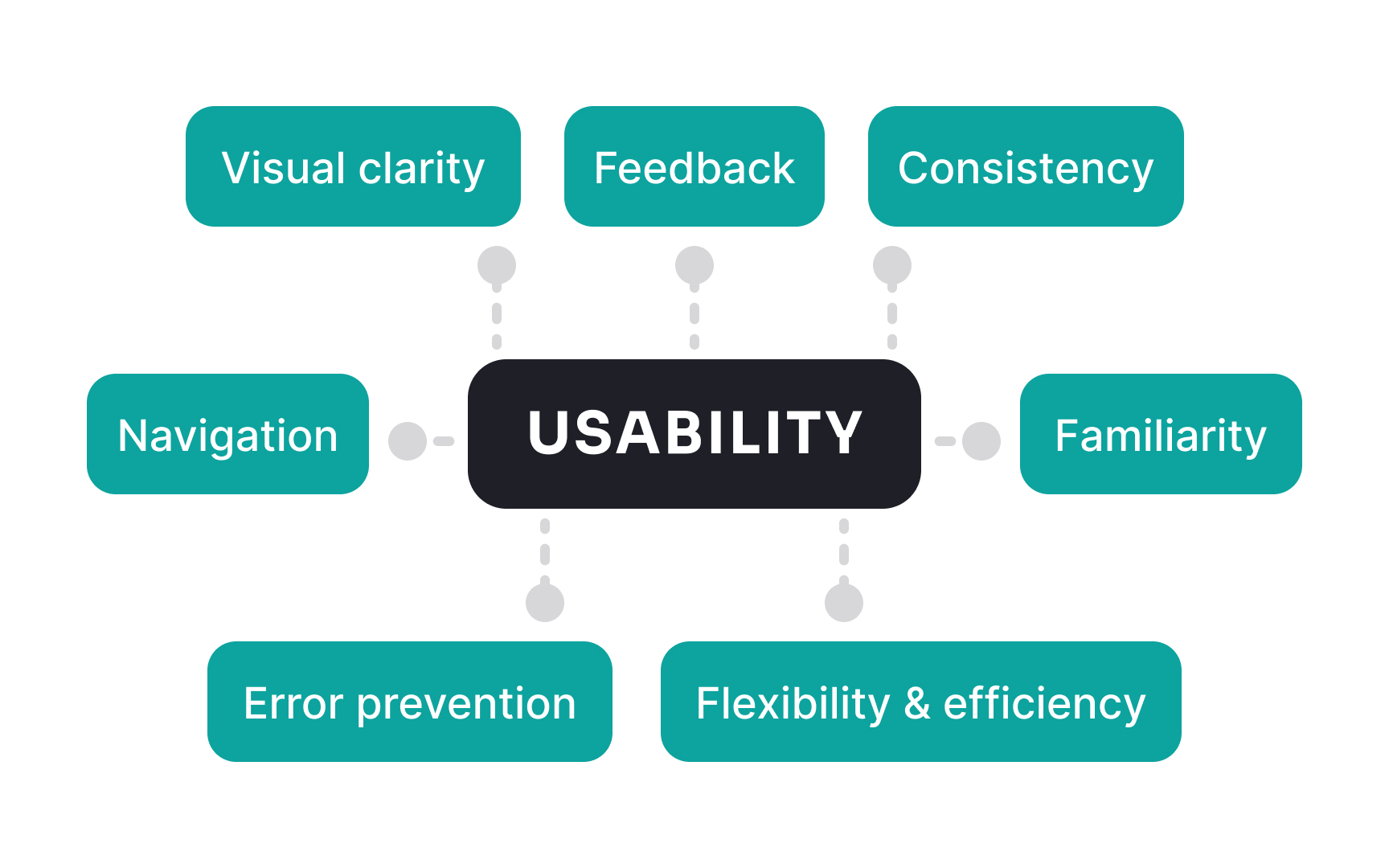 Visual clarity
Feedback
Consistency
Navigation
USABILITY
Familiarity
Error prevention
Flexibility & efficiency